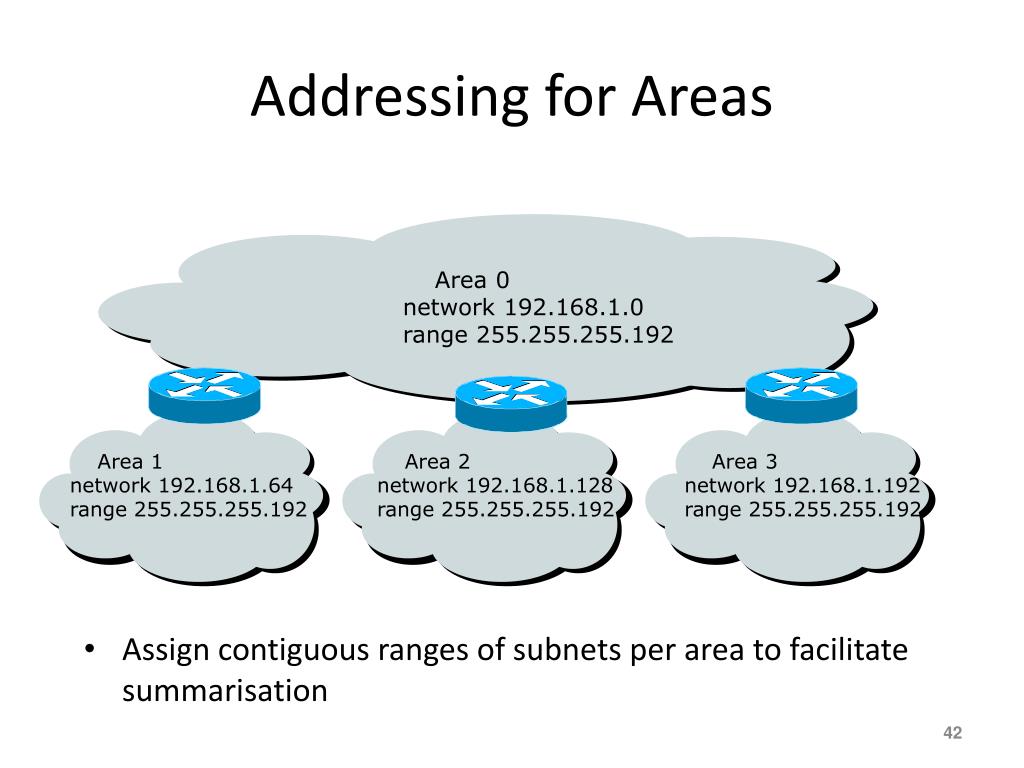 Addressing for Areas

Area 0
network 192.168.1.0
range 255.255.255.192

Area 1
network 192.168.1.64
range 255.255.255.192

Area 2
network 192.168.1.128
range 255.255.255.192

Area 3
network 192.168.1.192
range 255.255.255.192

• Assign contiguous ranges of subnets per area to facilitate summarisation

42